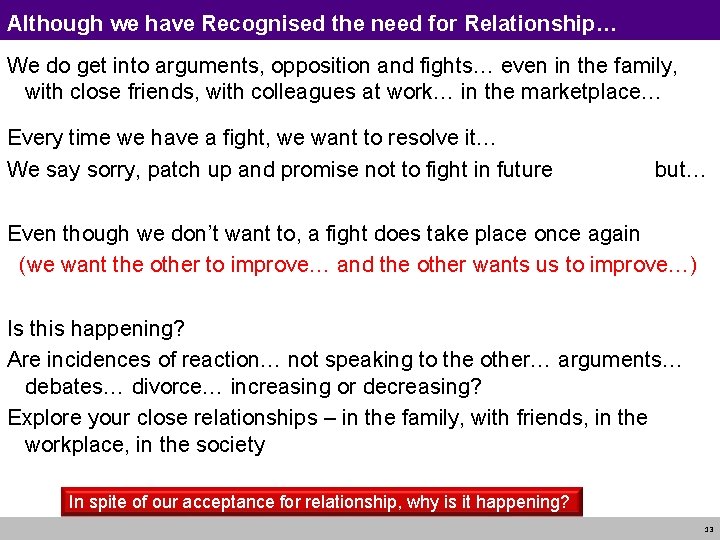 Although we have Recognised the need for Relationship…

We do get into arguments, opposition and fights… even in the family, with close friends, with colleagues at work… in the marketplace…

Every time we have a fight, we want to resolve it…

We say sorry, patch up and promise not to fight in future but…

Even though we don't want to, a fight does take place once again

(we want the other to improve… and the other wants us to improve…)

Is this happening?

Are incidences of reaction… not speaking to the other… arguments… debates… divorce… increasing or decreasing?

Explore your close relationships – in the family, with friends, in the workplace, in the society

In spite of our acceptance for relationship, why is it happening?

33